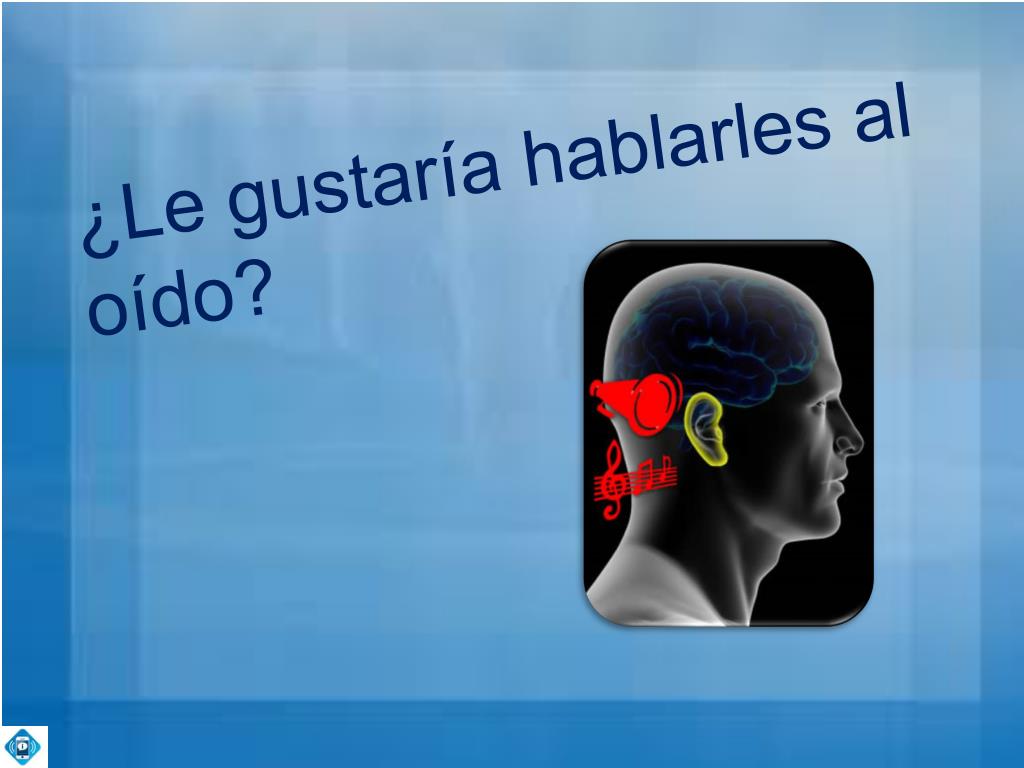 ¿Le gustaría hablarles al oído?